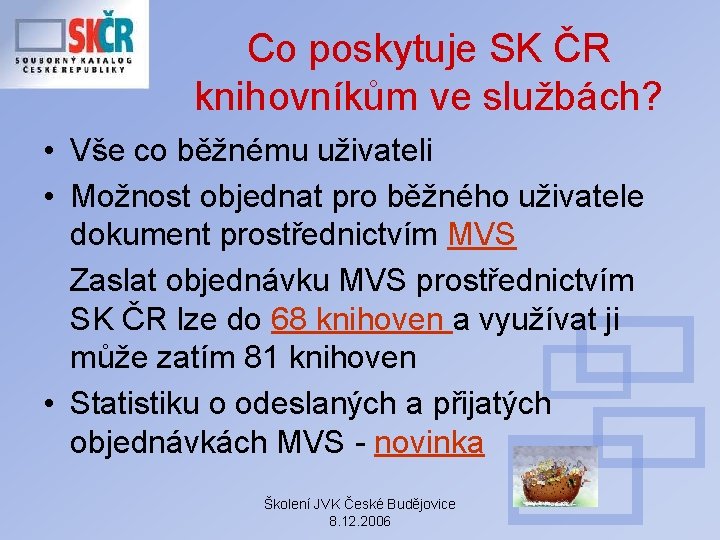 SKČR
SOUBORNÝ KATALOG ČESKÉ REPUBLIKY

Co poskytuje SK ČR knihovníkům ve službách?

• Vše co běžnému uživateli
• Možnost objednat pro běžného uživatele dokument prostřednictvím MVS
Zaslat objednávku MVS prostřednictvím SK ČR lze do 68 knihoven a využívat ji může zatím 81 knihoven
• Statistiku o odeslaných a přijatých objednávkách MVS - novinka

Školení JVK České Budějovice
8.12.2006